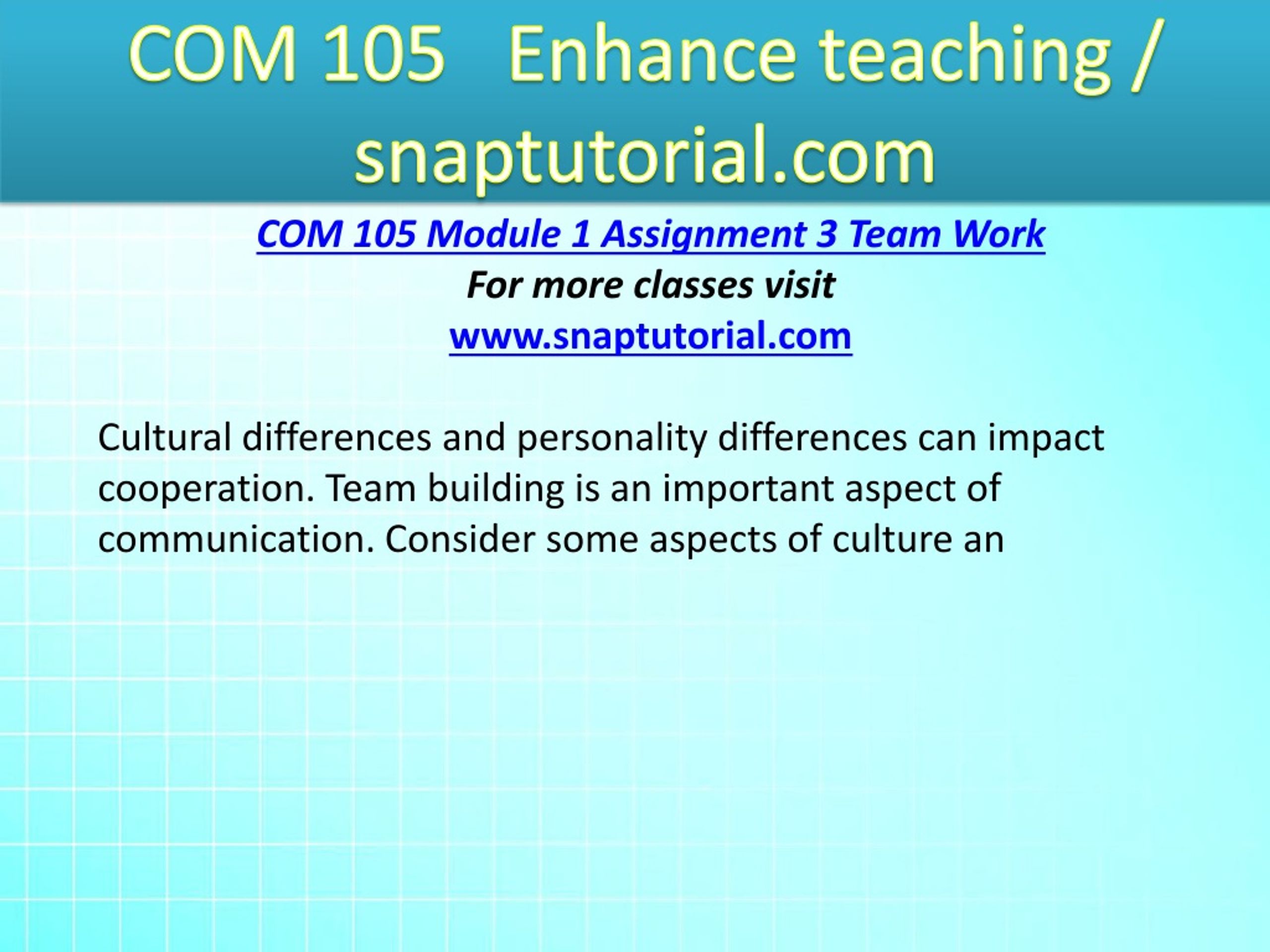 COM 105 Enhance teaching / snaptutorial.com

COM 105 Module 1 Assignment 3 Team Work
For more classes visit
www.snaptutorial.com

Cultural differences and personality differences can impact cooperation. Team building is an important aspect of communication. Consider some aspects of culture an